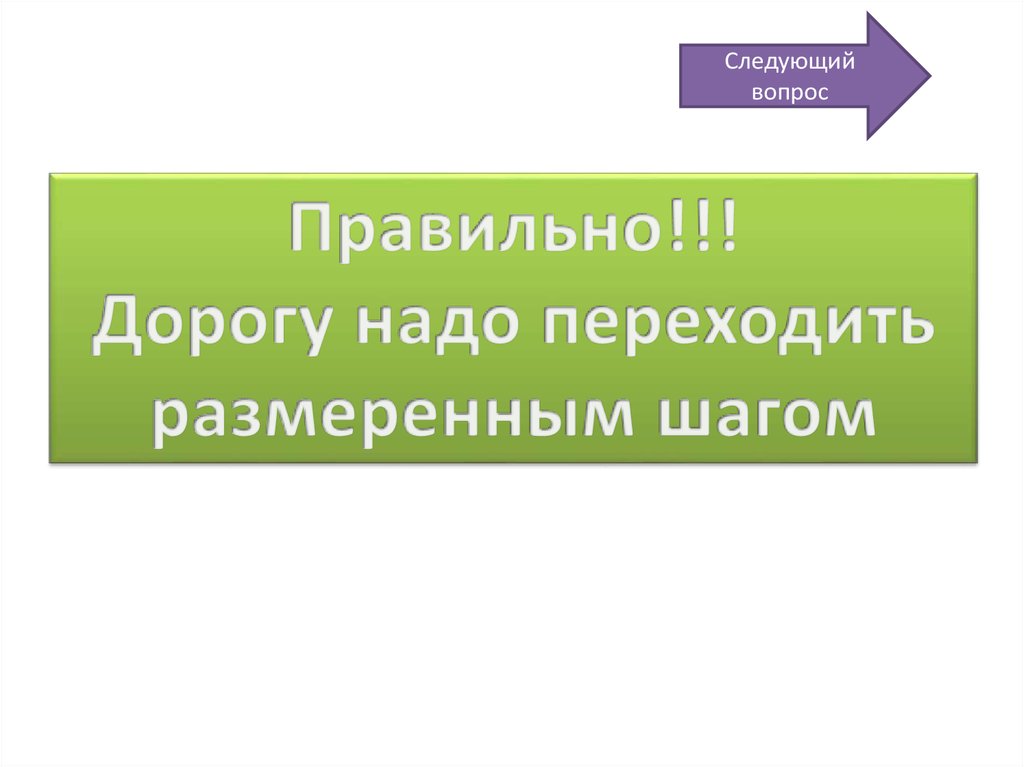 Следующий вопрос

Правильно!!!
Дорогу надо переходить размеренным шагом